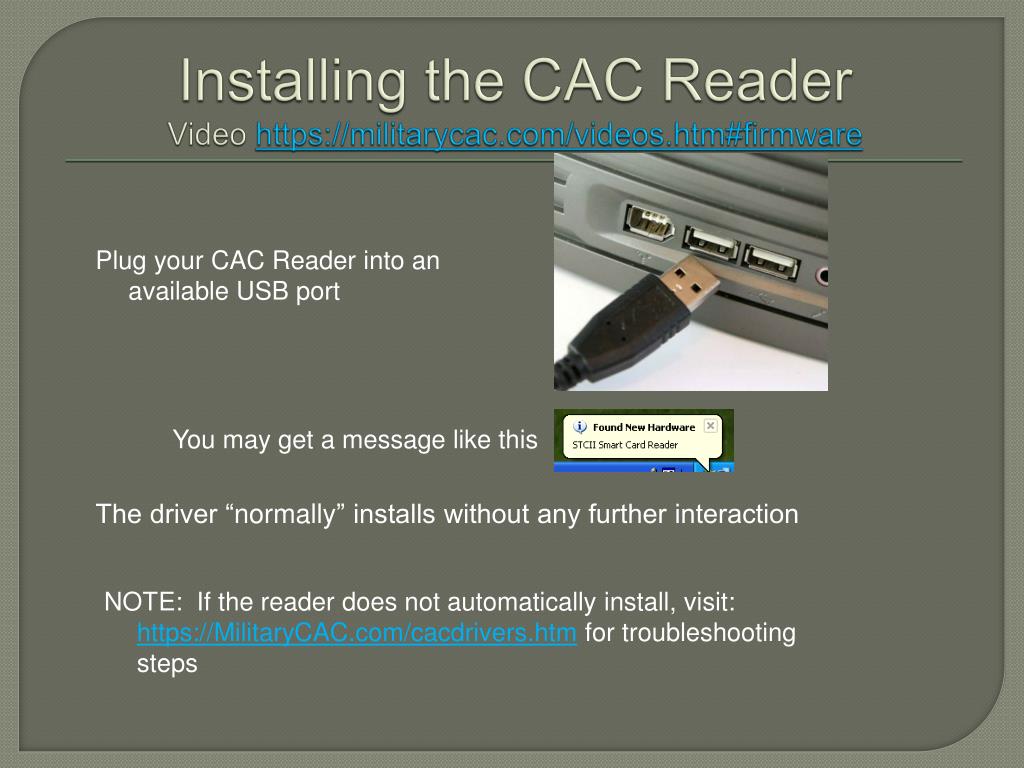 Installing the CAC Reader
Video https://militarycac.com/videos.htm#firmware

Plug your CAC Reader into an available USB port

You may get a message like this

Found New Hardware
STCII Smart Card Reader

The driver “normally” installs without any further interaction

NOTE: If the reader does not automatically install, visit: https://MilitaryCAC.com/cacdrivers.htm for troubleshooting steps